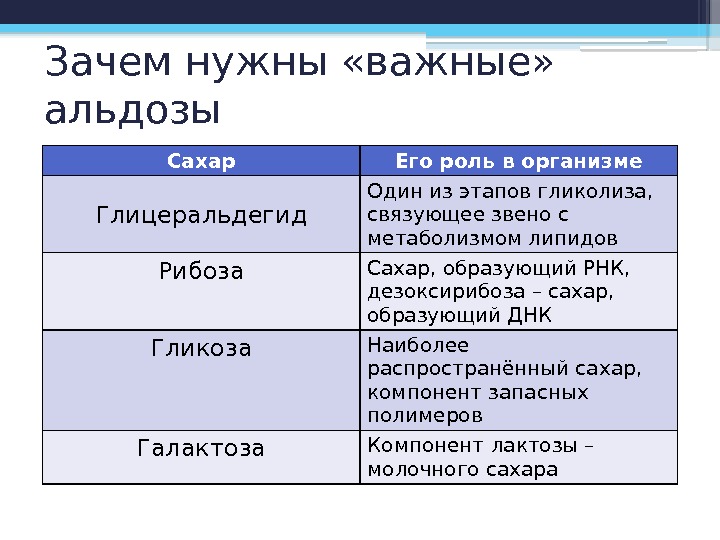 Зачем нужны «важные» альдозы

| Сахар | Его роль в организме |
|---|---|
| Глицеральдегид | Один из этапов гликолиза, связующее звено с метаболизмом липидов |
| Рибоза | Сахар, образующий РНК, дезоксирибоза – сахар, образующий ДНК |
| Гликоза | Наиболее распространённый сахар, компонент запасных полимеров |
| Галактоза | Компонент лактозы – молочного сахара |